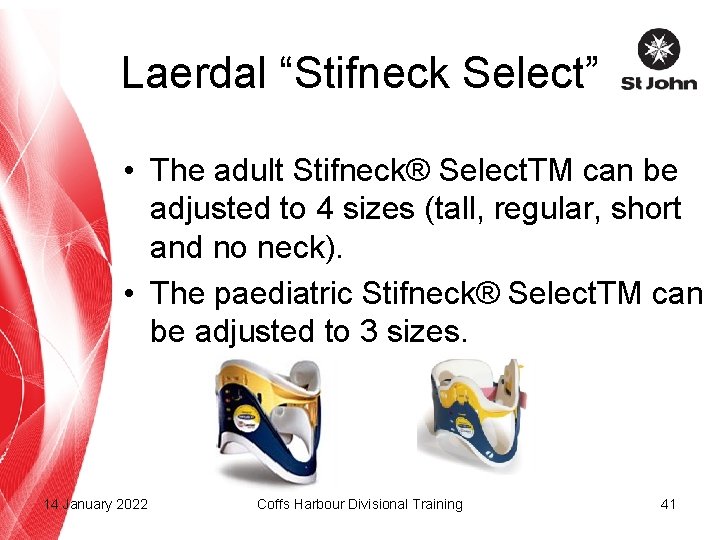 Laerdal “Stifneck Select”

St John

• The adult Stifneck® SelectTM can be adjusted to 4 sizes (tall, regular, short and no neck).
• The paediatric Stifneck® SelectTM can be adjusted to 3 sizes.

14 January 2022 Coffs Harbour Divisional Training 41